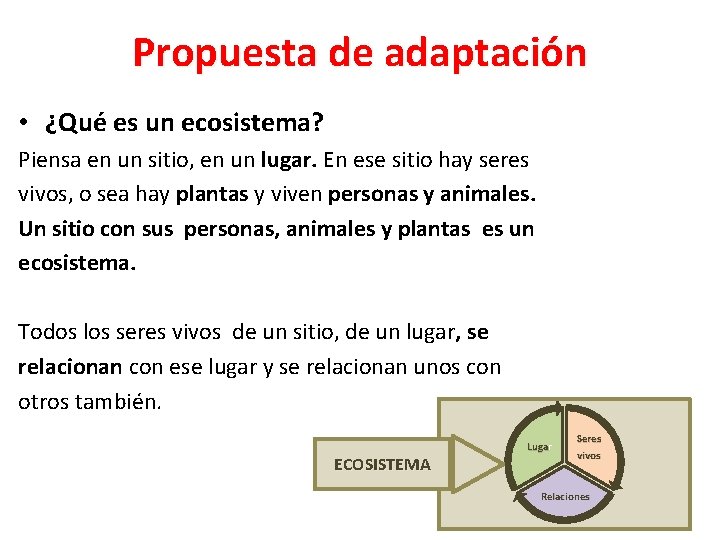 Propuesta de adaptación

• ¿Qué es un ecosistema?

Piensa en un sitio, en un lugar. En ese sitio hay seres vivos, o sea hay plantas y viven personas y animales. Un sitio con sus personas, animales y plantas es un ecosistema.

Todos los seres vivos de un sitio, de un lugar, se relacionan con ese lugar y se relacionan unos con otros también.

ECOSISTEMA

Luga

Seres vivos

Relaciones